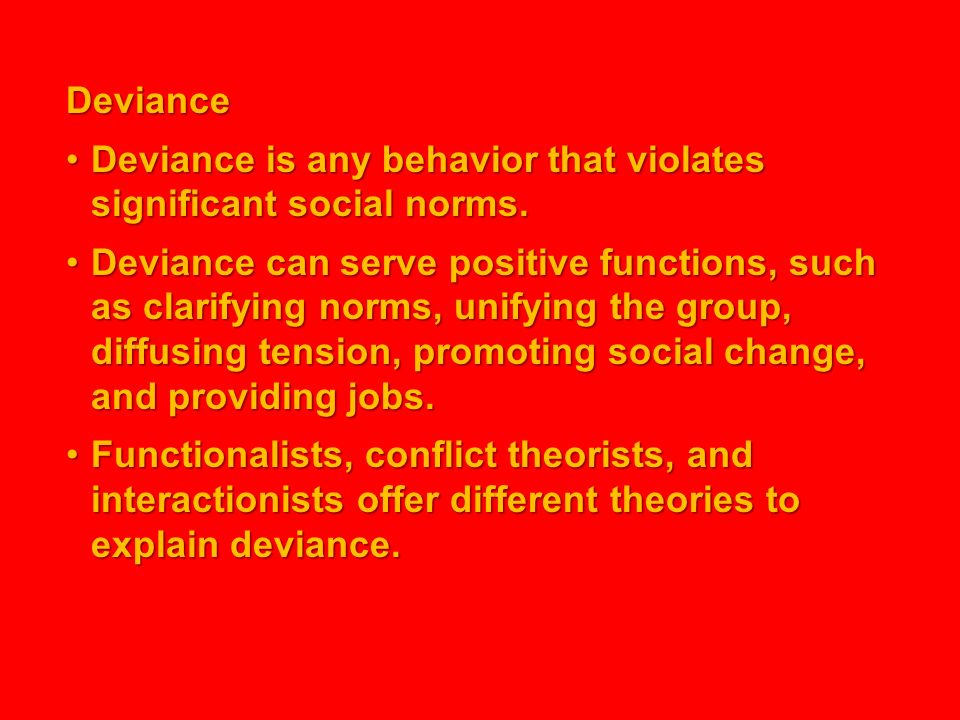 Deviance

• Deviance is any behavior that violates significant social norms.

• Deviance can serve positive functions, such as clarifying norms, unifying the group, diffusing tension, promoting social change, and providing jobs.

• Functionalists, conflict theorists, and interactionists offer different theories to explain deviance.